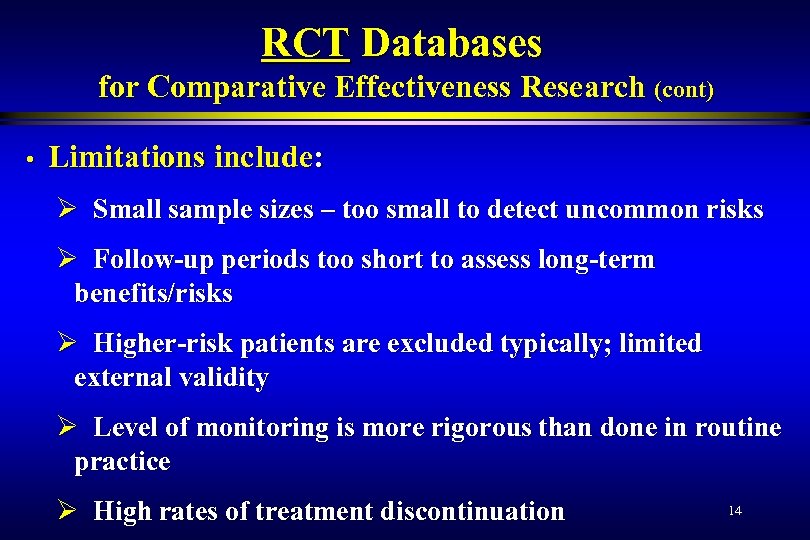 RCT Databases
for Comparative Effectiveness Research (cont)

• Limitations include:

➢ Small sample sizes – too small to detect uncommon risks

➢ Follow-up periods too short to assess long-term benefits/risks

➢ Higher-risk patients are excluded typically; limited external validity

➢ Level of monitoring is more rigorous than done in routine practice

➢ High rates of treatment discontinuation

14